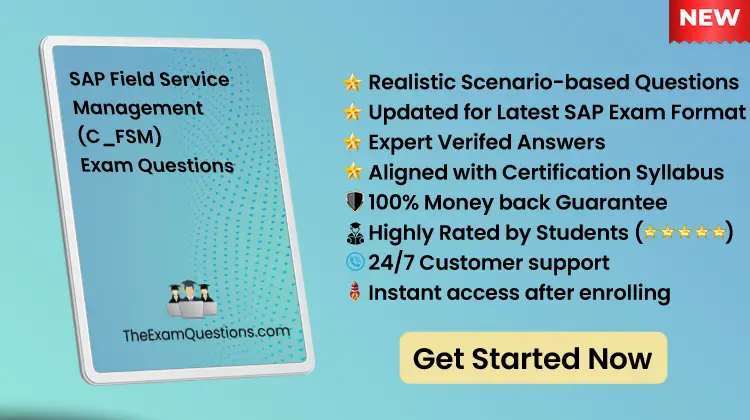 NEW

SAP Field Service Management (C_FSM) Exam Questions

TheExamQuestions.com

⭐ Realistic Scenario-based Questions
⭐ Updated for Latest SAP Exam Format
⭐ Expert Verifed Answers
⭐ Aligned with Certification Syllabus
100% Money back Guarantee
Highly Rated by Students (⭐⭐⭐⭐⭐)
24/7 Customer support
Instant access after enrolling

Get Started Now